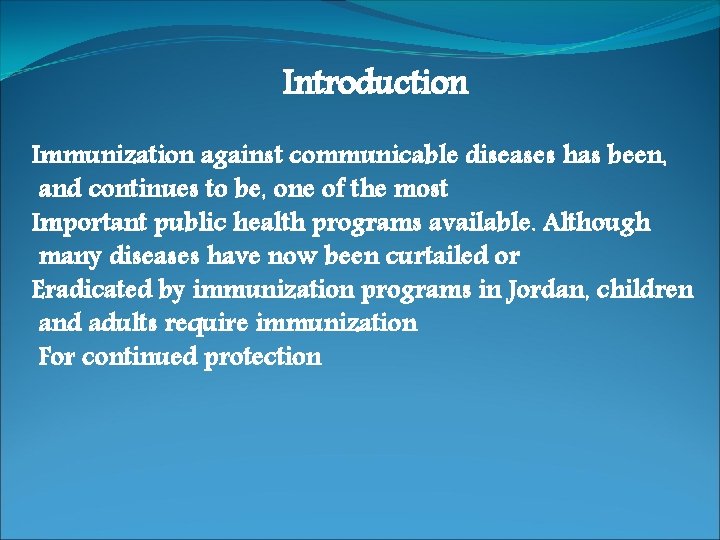 Introduction

Immunization against communicable diseases has been, and continues to be, one of the most Important public health programs available. Although many diseases have now been curtailed or Eradicated by immunization programs in Jordan, children and adults require immunization For continued protection